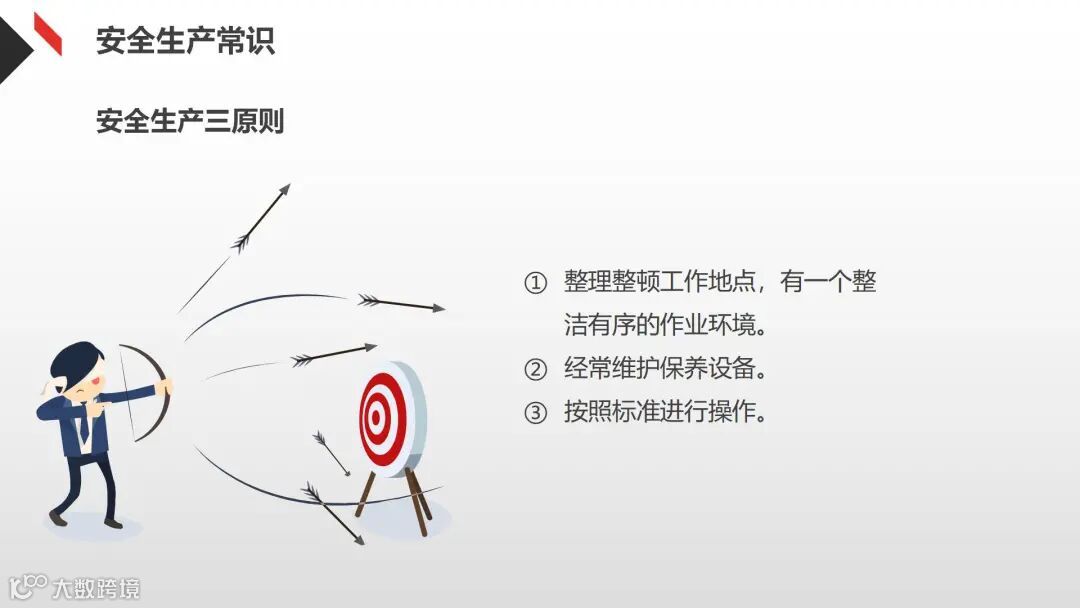 安全生产常识

安全生产三原则

① 整理整顿工作地点，有一个整洁有序的作业环境。

② 经常维护保养设备。

③ 按照标准进行操作。

大数跨境